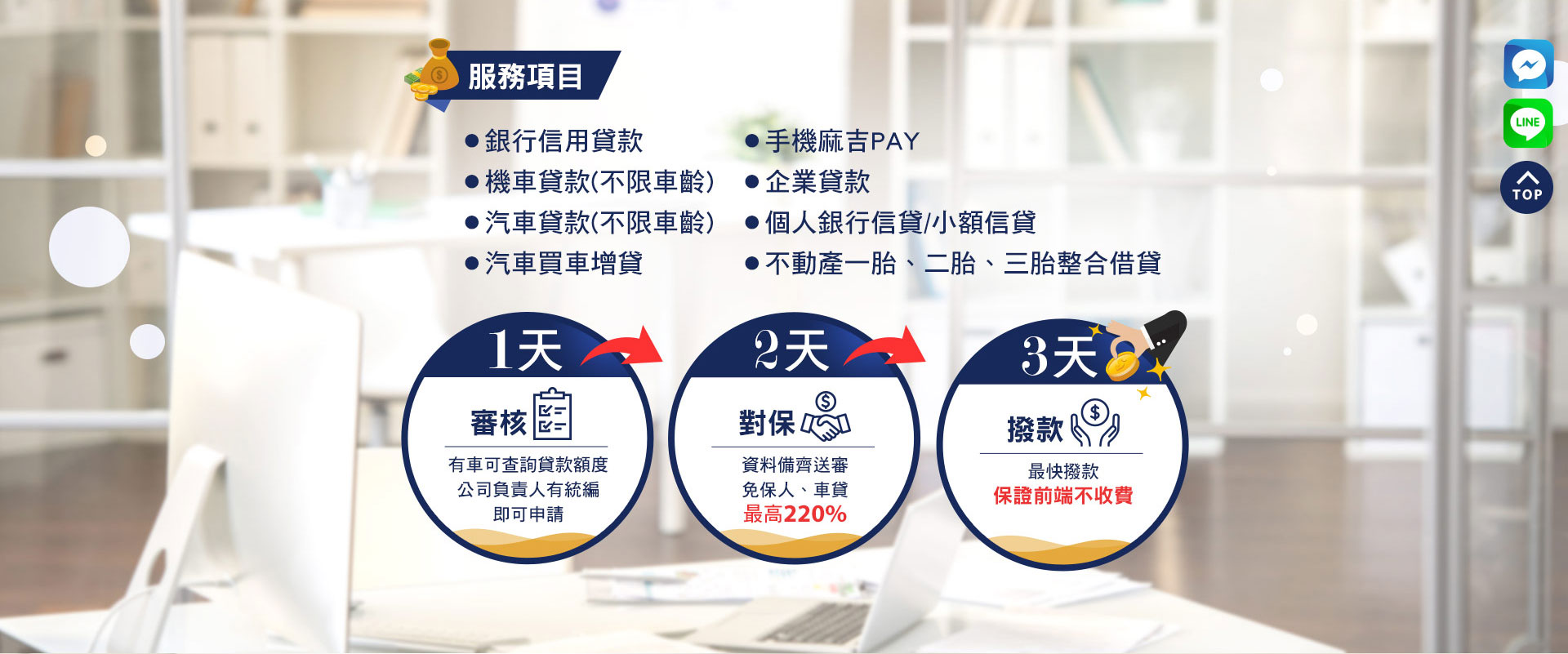 服務項目

●銀行信用貸款
●機車貸款(不限車齡)
●汽車貸款(不限車齡)
●汽車買車增貸

●手機麻吉PAY
●企業貸款
●個人銀行信貸/小額信貸
●不動產一胎、二胎、三胎整合借貸

1天
審核
有車可查詢貸款額度
公司負責人有統編
即可申請

2天
對保
資料備齊送審
免保人、車貸
最高220%

3天
撥款
最快撥款
保證前端不收費

LINE
TOP